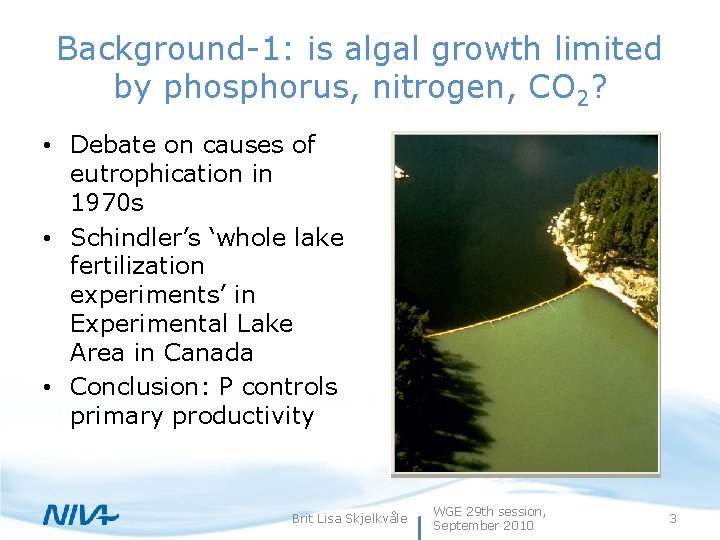 Background-1: is algal growth limited by phosphorus, nitrogen, $CO_2$?

• Debate on causes of eutrophication in 1970s

• Schindler's 'whole lake fertilization experiments' in Experimental Lake Area in Canada

• Conclusion: P controls primary productivity

NIVA

Brit Lisa Skjelkvåle

WGE 29th session, September 2010

3